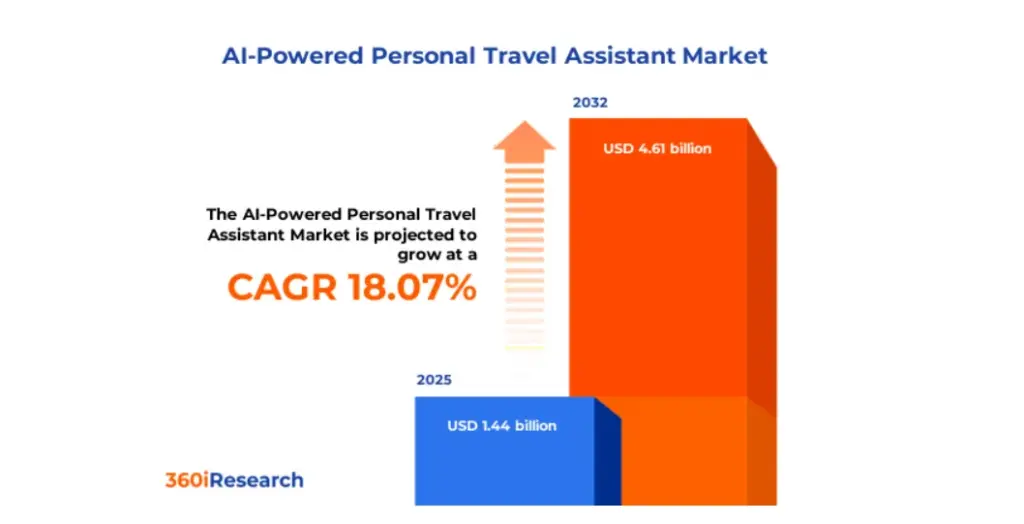 AI-Powered Personal Travel Assistant Market

2032

USD 4.61 billion

The AI-Powered Personal Travel Assistant Market is projected to grow at a

CAGR 18.07%

2025

USD 1.44 billion

360iResearch